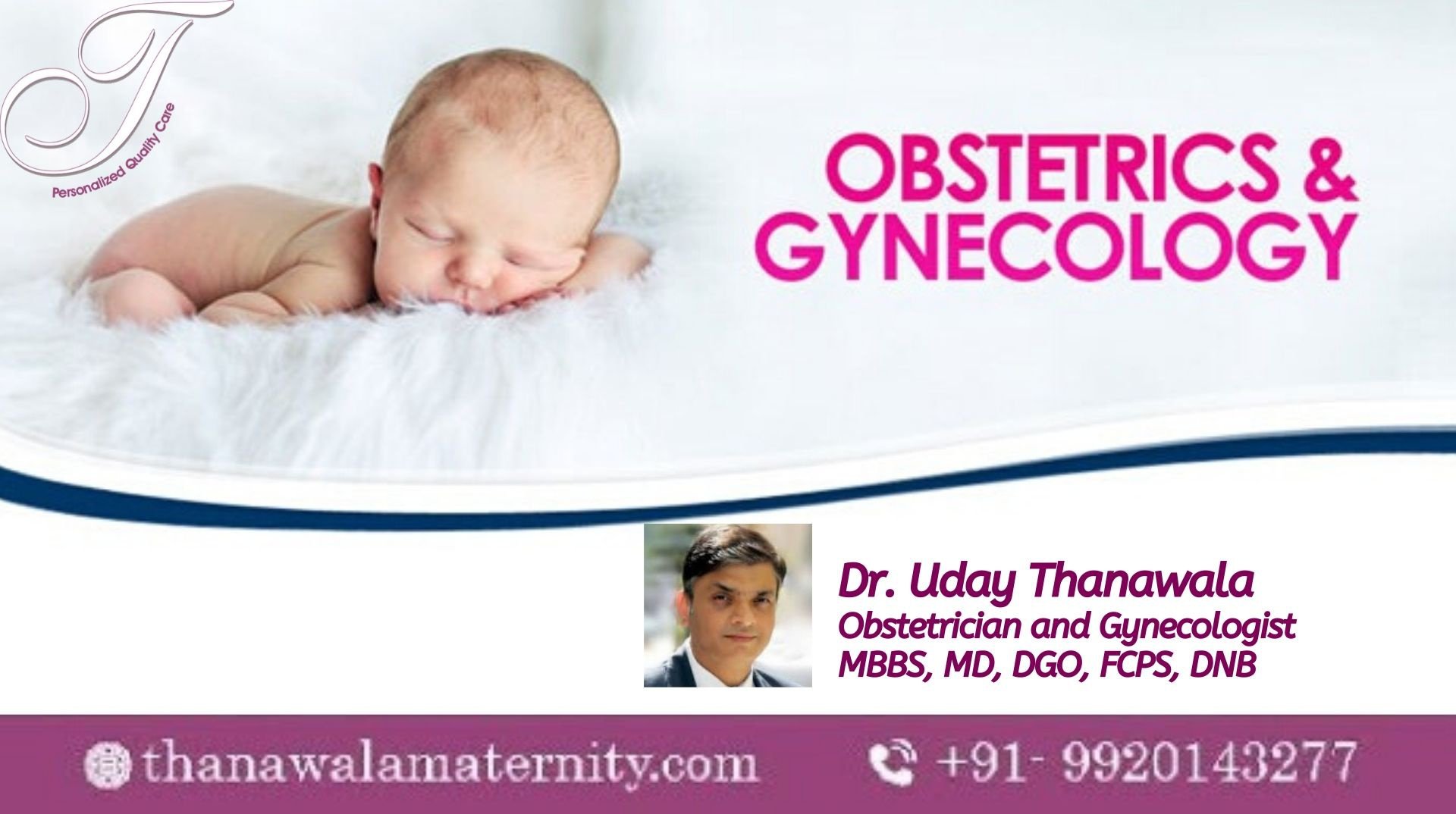 T
Personalized Quality Care

OBSTETRICS & GYNECOLOGY

Dr. Uday Thanawala
Obstetrician and Gynecologist
MBBS, MD, DGO, FCPS, DNB

thanawalamaternity.com
+91- 9920143277